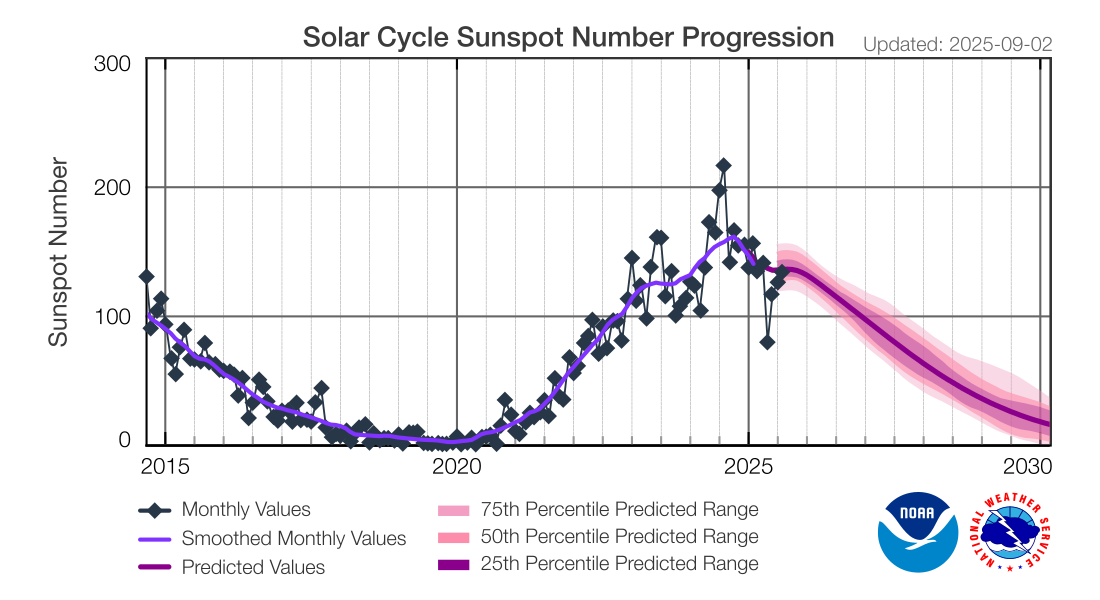 Solar Cycle Sunspot Number Progression

Updated: 2025-09-02

Sunspot Number

300
200
100
0

2015
2020
2025
2030

Monthly Values
Smoothed Monthly Values
Predicted Values

75th Percentile Predicted Range
50th Percentile Predicted Range
25th Percentile Predicted Range

NOAA

NATIONAL WEATHER SERVICE